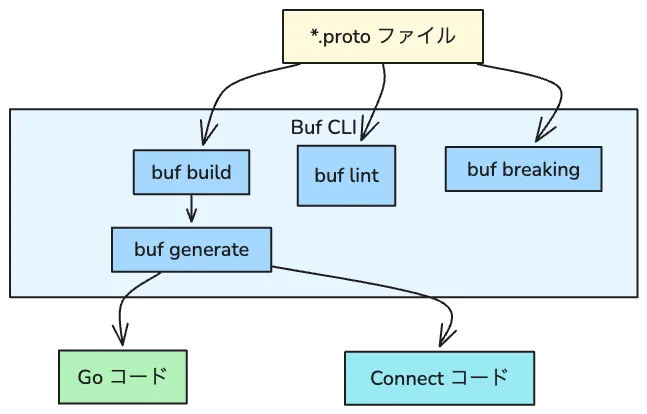 *.proto ファイル

Buf CLI

buf build

buf lint

buf breaking

buf generate

Go コード

Connect コード